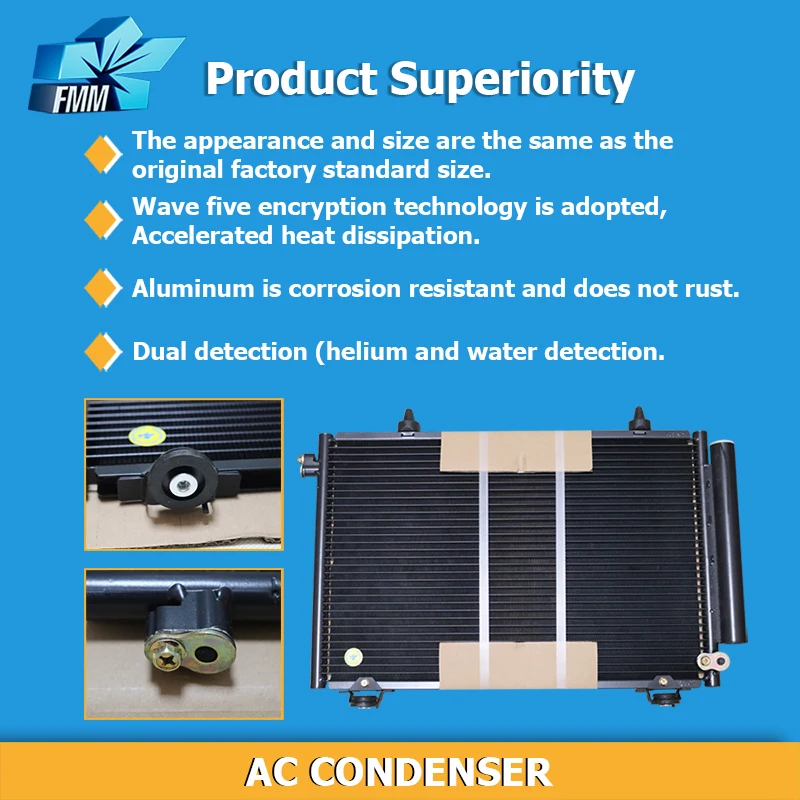 FMM

Product Superiority

The appearance and size are the same as the original factory standard size.

Wave five encryption technology is adopted, Accelerated heat dissipation.

Aluminum is corrosion resistant and does not rust.

Dual detection (helium and water detection.

AC CONDENSER